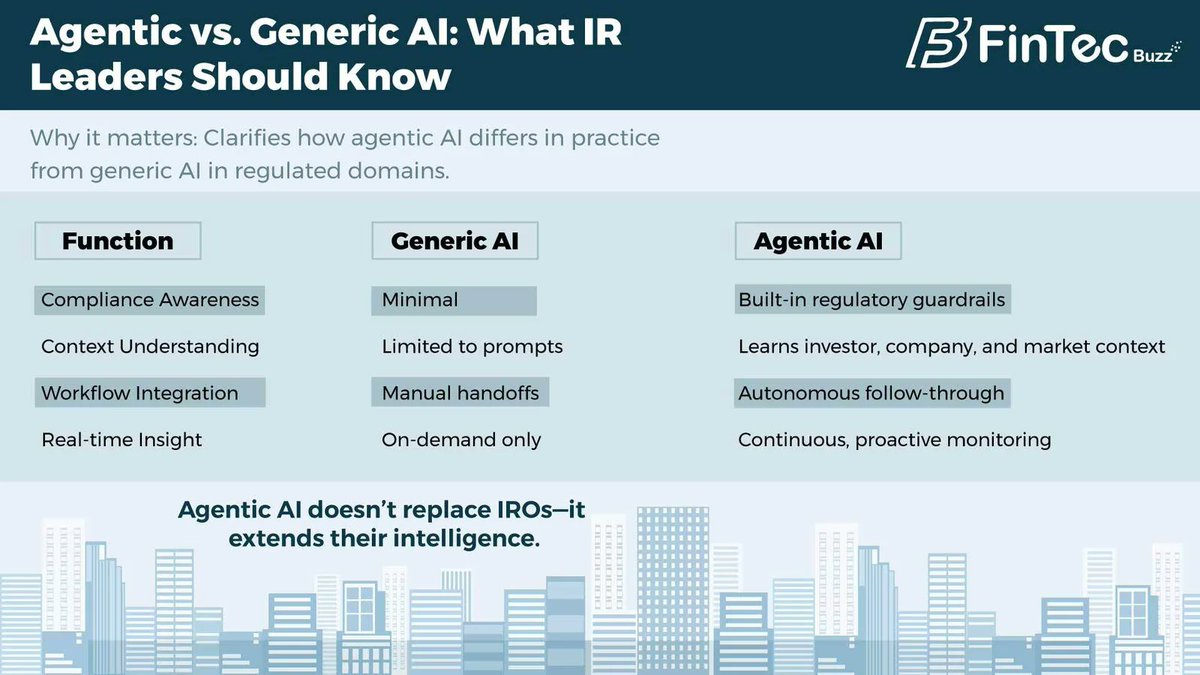 Agentic vs. Generic AI: What IR Leaders Should Know

FinTec Buzz

Why it matters: Clarifies how agentic AI differs in practice from generic AI in regulated domains.

| Function | Generic AI | Agentic AI |
|---|---|---|
| Compliance Awareness | Minimal | Built-in regulatory guardrails |
| Context Understanding | Limited to prompts | Learns investor, company, and market context |
| Workflow Integration | Manual handoffs | Autonomous follow-through |
| Real-time Insight | On-demand only | Continuous, proactive monitoring |

Agentic AI doesn't replace IROs—it extends their intelligence.